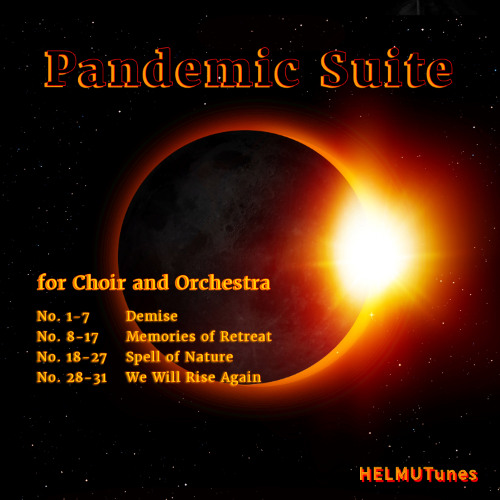 Pandemic Suite

for Choir and Orchestra

No. 1-7 Demise
No. 8-17 Memories of Retreat
No. 18-27 Spell of Nature
No. 28-31 We Will Rise Again

HELMUTunes